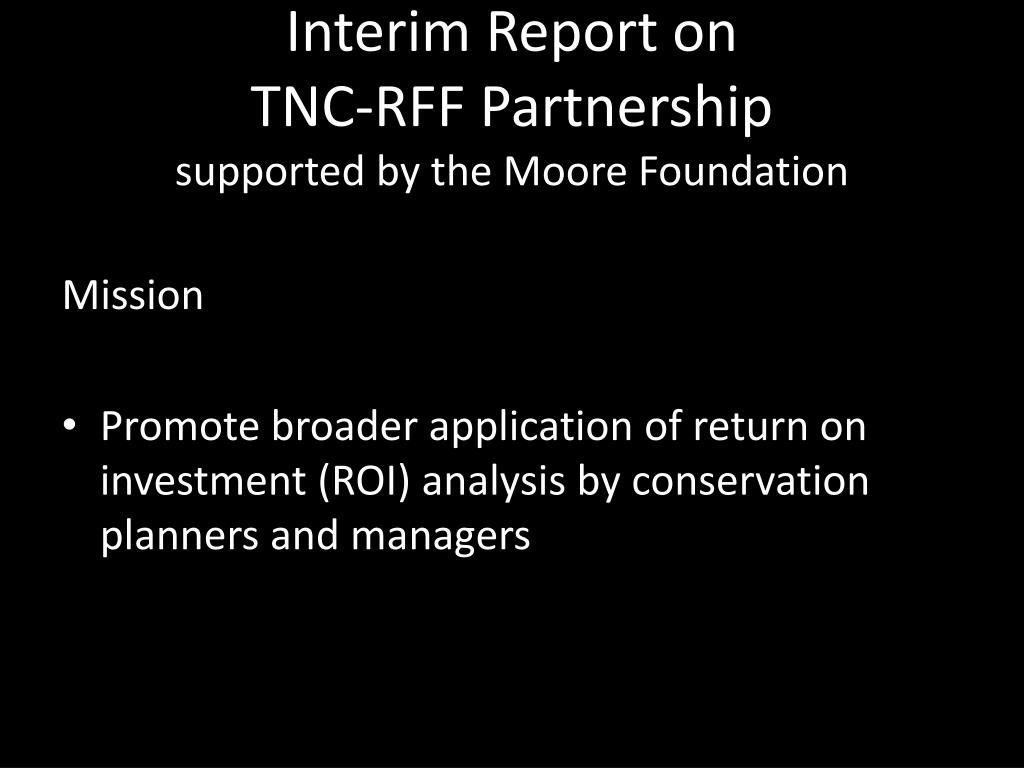 Interim Report on
TNC-RFF Partnership
supported by the Moore Foundation

Mission

• Promote broader application of return on investment (ROI) analysis by conservation planners and managers